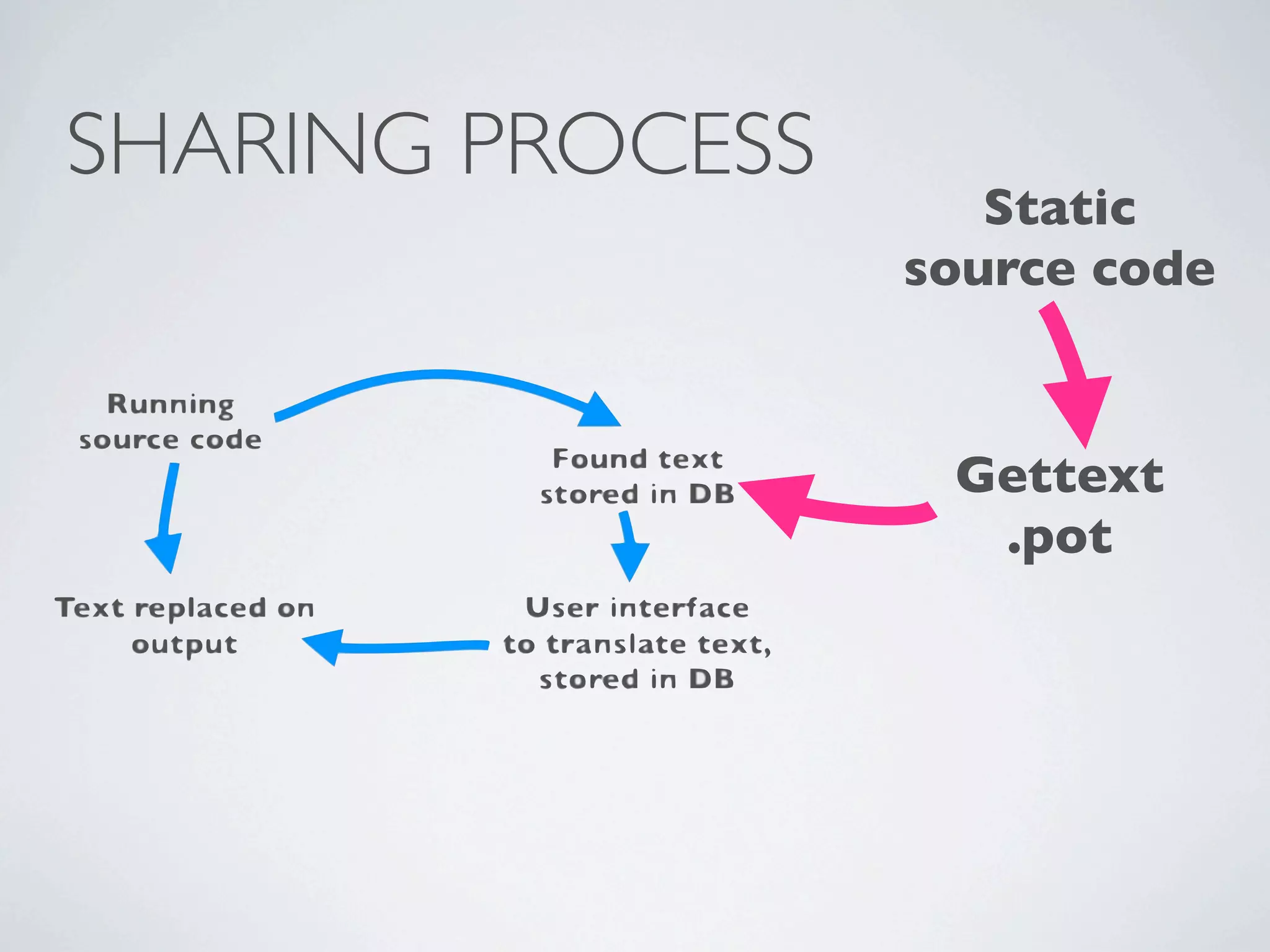 SHARING PROCESS

Static source code

Running source code

Found text stored in DB

Gettext .pot

Text replaced on output

User interface to translate text, stored in DB